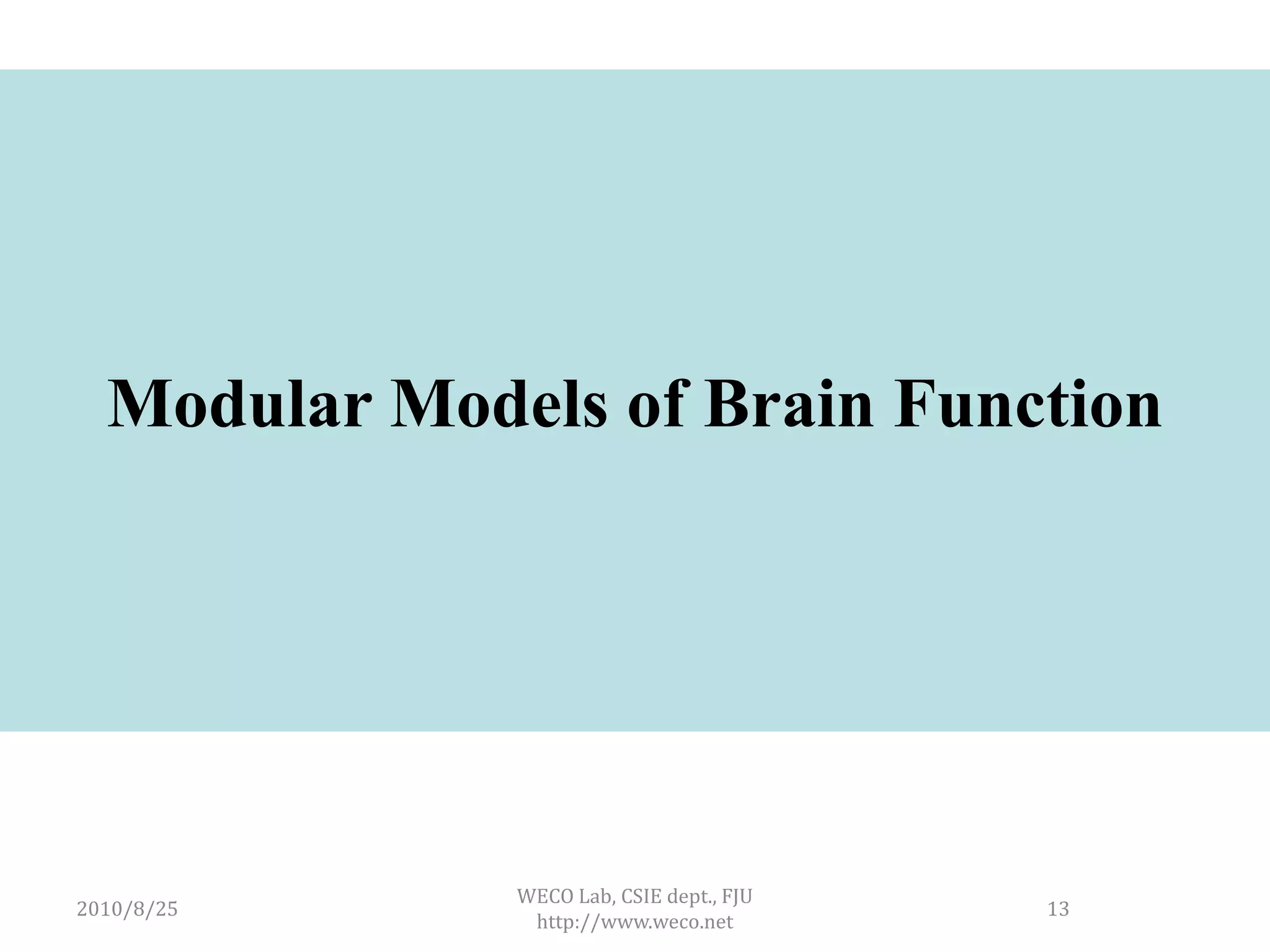 Modular Models of Brain Function

2010/8/25

WECO Lab, CSIE dept., FJU
http://www.weco.net

13